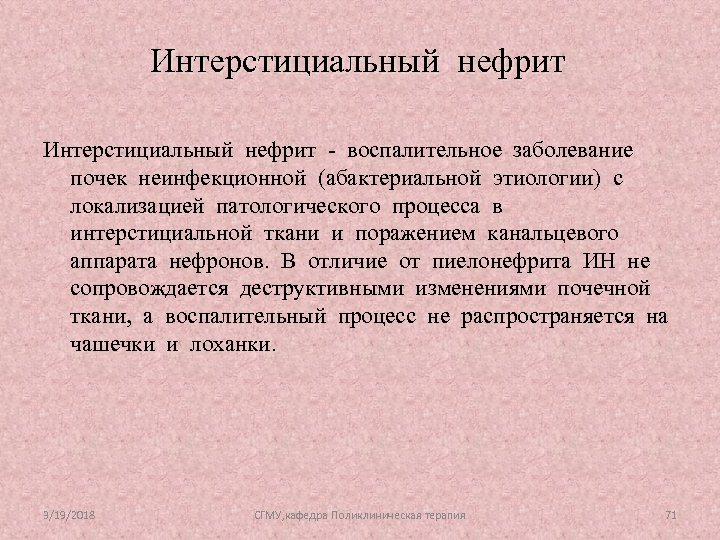 Интерстициальный нефрит

Интерстициальный нефрит - воспалительное заболевание почек неинфекционной (абактериальной этиологии) с локализацией патологического процесса в интерстициальной ткани и поражением канальцевого аппарата нефронов. В отличие от пиелонефрита ИН не сопровождается деструктивными изменениями почечной ткани, а воспалительный процесс не распространяется на чашечки и лоханки.

9/19/2018

СГМУ,кафедра Поликлиническая терапия

71